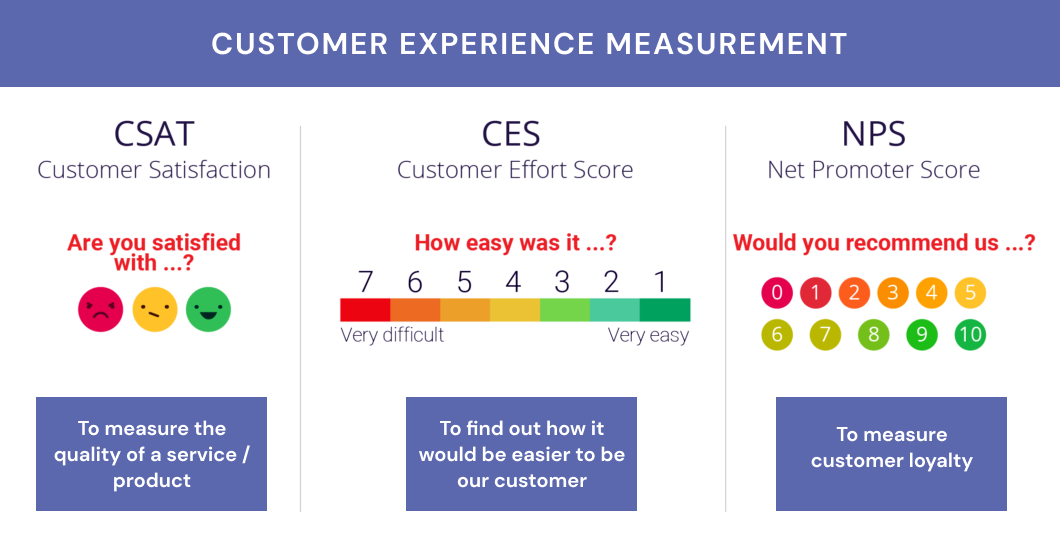 CUSTOMER EXPERIENCE MEASUREMENT

CSAT
Customer Satisfaction

Are you satisfied with ...?

To measure the quality of a service / product

CES
Customer Effort Score

How easy was it ...?

7 6 5 4 3 2 1

Very difficult Very easy

To find out how it would be easier to be our customer

NPS
Net Promoter Score

Would you recommend us ...?

0 1 2 3 4 5
6 7 8 9 10

To measure customer loyalty